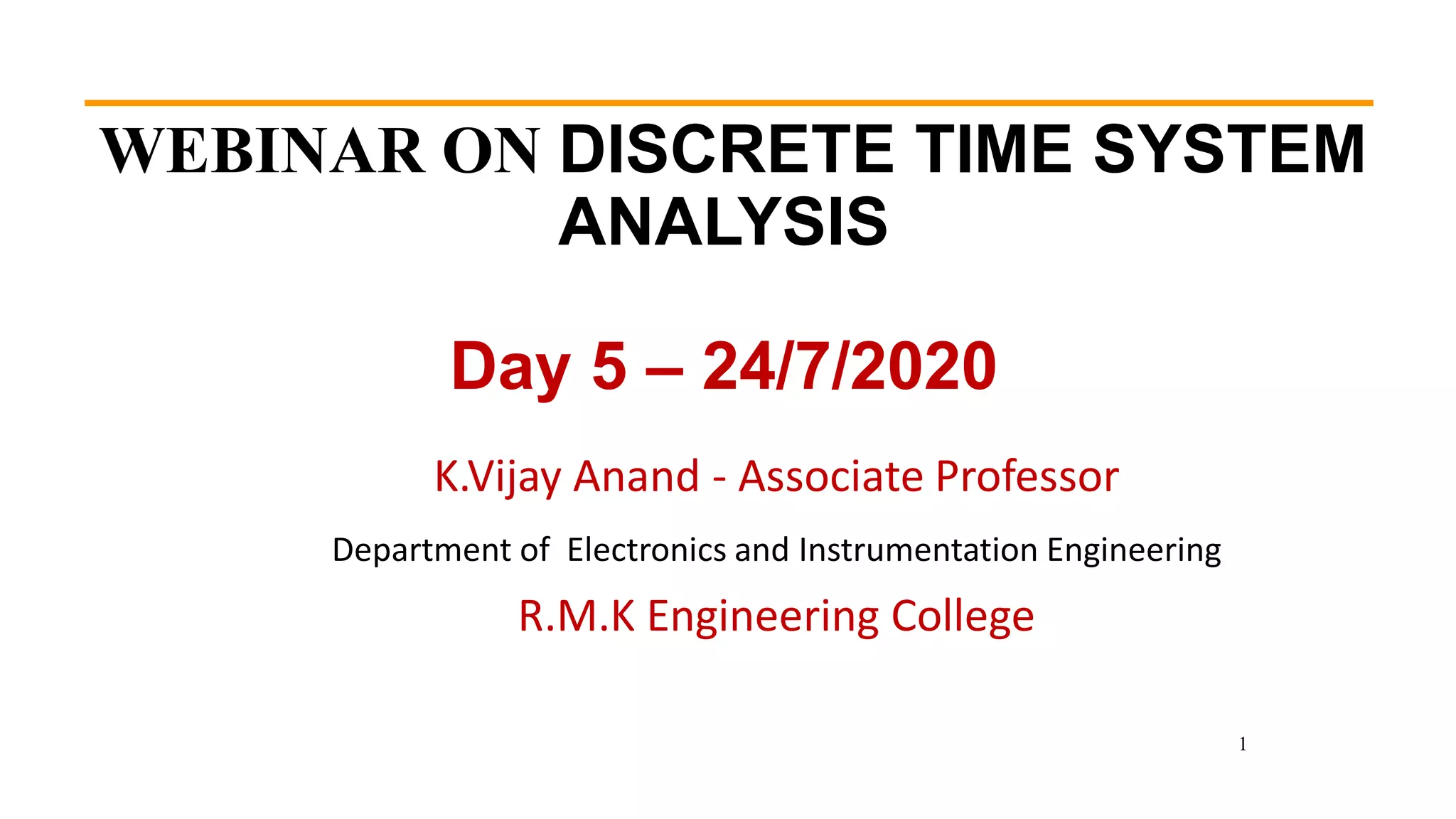 WEBINAR ON DISCRETE TIME SYSTEM ANALYSIS

Day 5 – 24/7/2020

K.Vijay Anand - Associate Professor

Department of Electronics and Instrumentation Engineering

R.M.K Engineering College

1